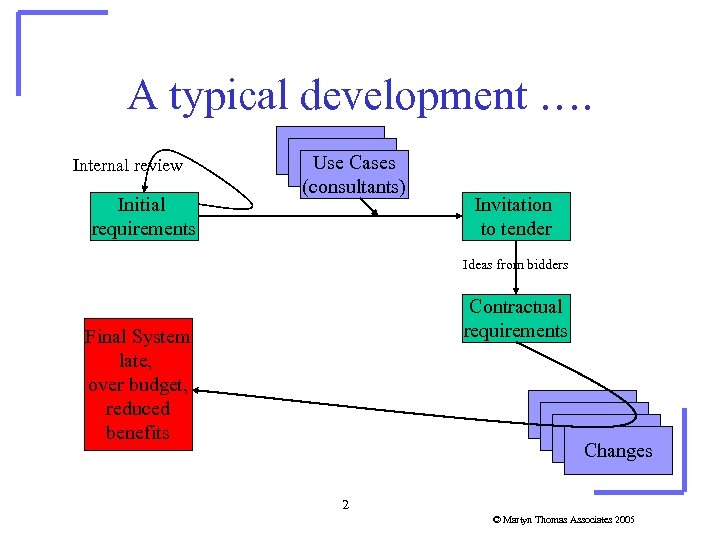 A typical development ….

Internal review

Use Cases (consultants)

Initial requirements

Invitation to tender

Ideas from bidders

Contractual requirements

Final System late, over budget, reduced benefits

Changes

2

© Martyn Thomas Associates 2005